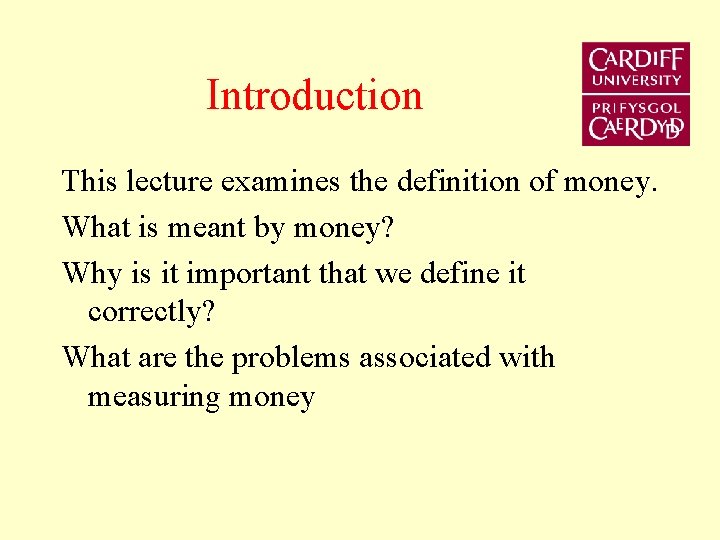 Introduction

CARDIFF UNIVERSITY
PRIFYSGOL CAERDYDD

This lecture examines the definition of money.

What is meant by money?

Why is it important that we define it correctly?

What are the problems associated with measuring money